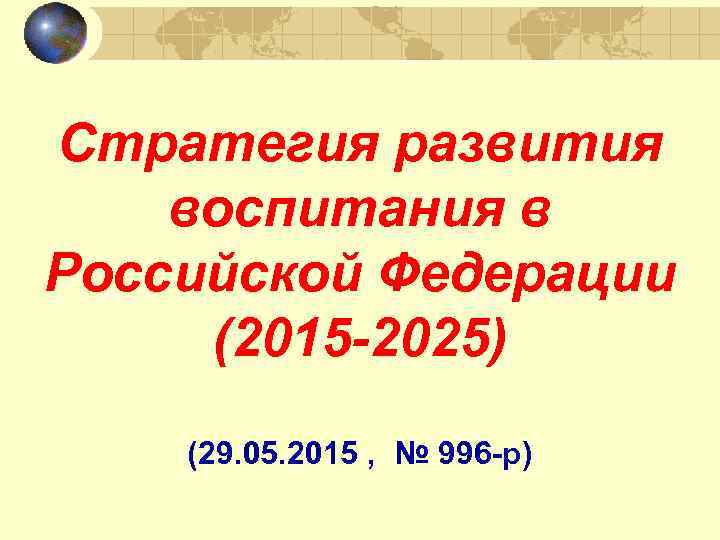 Стратегия развития воспитания в Российской Федерации (2015-2025)

(29.05.2015 , № 996-р)